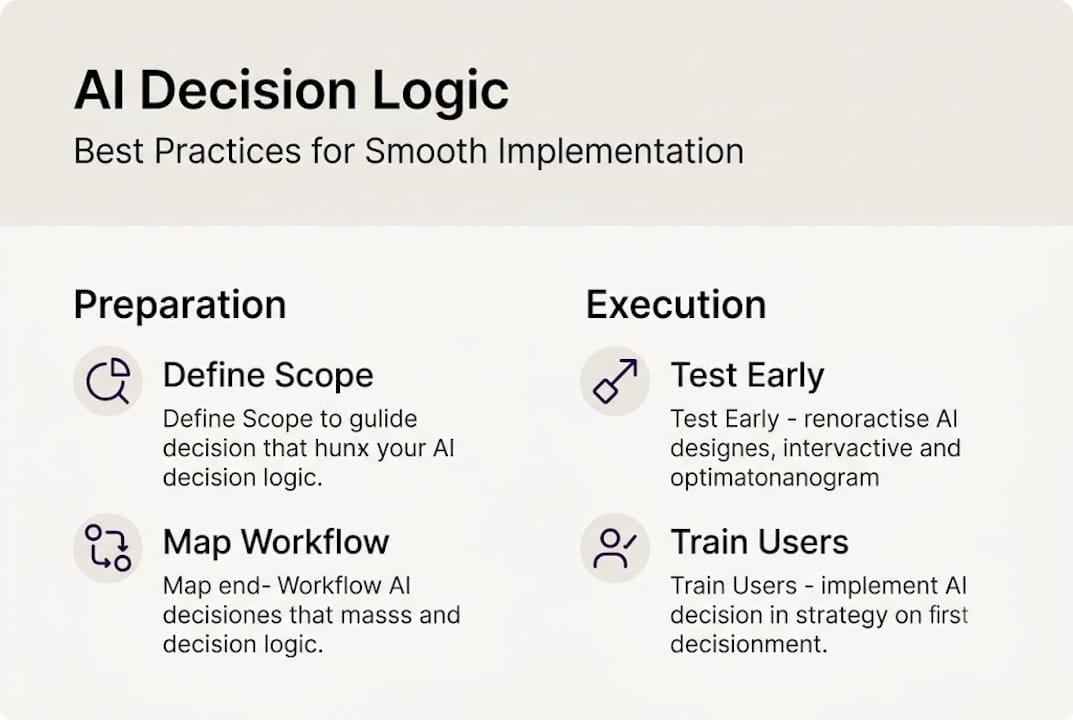 AI Decision Logic
Best Practices for Smooth Implementation

Preparation

Define Scope
Define Scope to gulide decision that hunx your AI decision logic.

Map Workflow
Map end- Workflow AI decisiones that masss and decision logic.

Execution

Test Early
Test Early - renoractise AI designes, intervactive and optimatonanogram

Train Users
Train Users - implement AI decision in strategy on first decisionment.